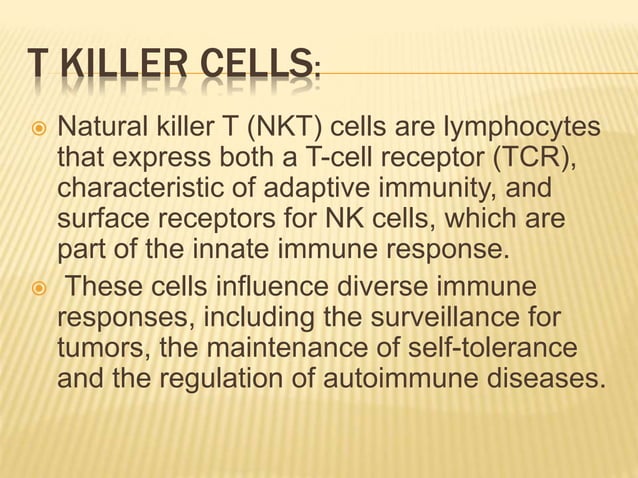 T KILLER CELLS:

Natural killer T (NKT) cells are lymphocytes that express both a T-cell receptor (TCR), characteristic of adaptive immunity, and surface receptors for NK cells, which are part of the innate immune response.

These cells influence diverse immune responses, including the surveillance for tumors, the maintenance of self-tolerance and the regulation of autoimmune diseases.